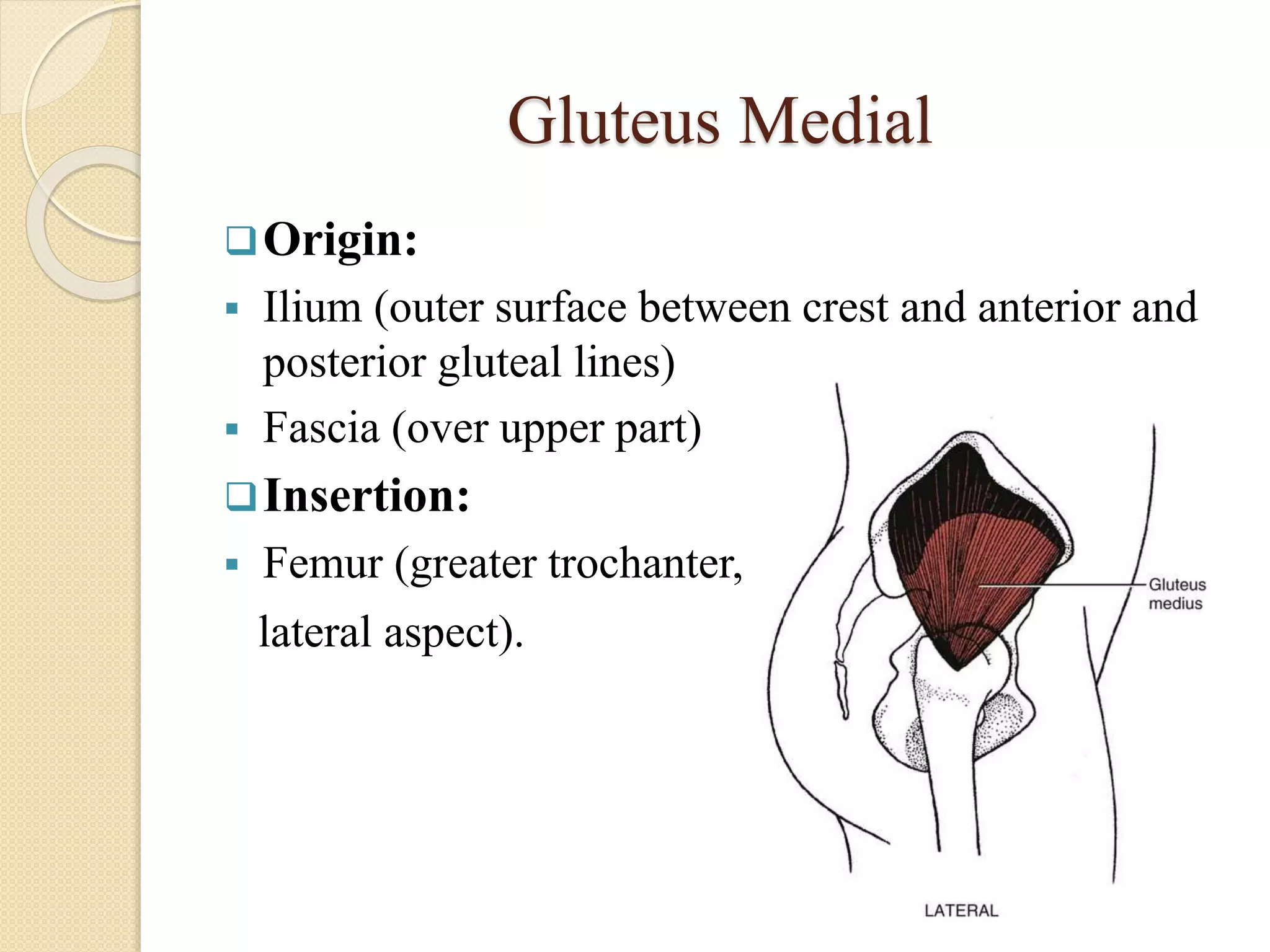 Gluteus Medial

❑ Origin:

▪ Ilium (outer surface between crest and anterior and posterior gluteal lines)

▪ Fascia (over upper part)

❑ Insertion:

▪ Femur (greater trochanter, lateral aspect).

Gluteus medius

LATERAL